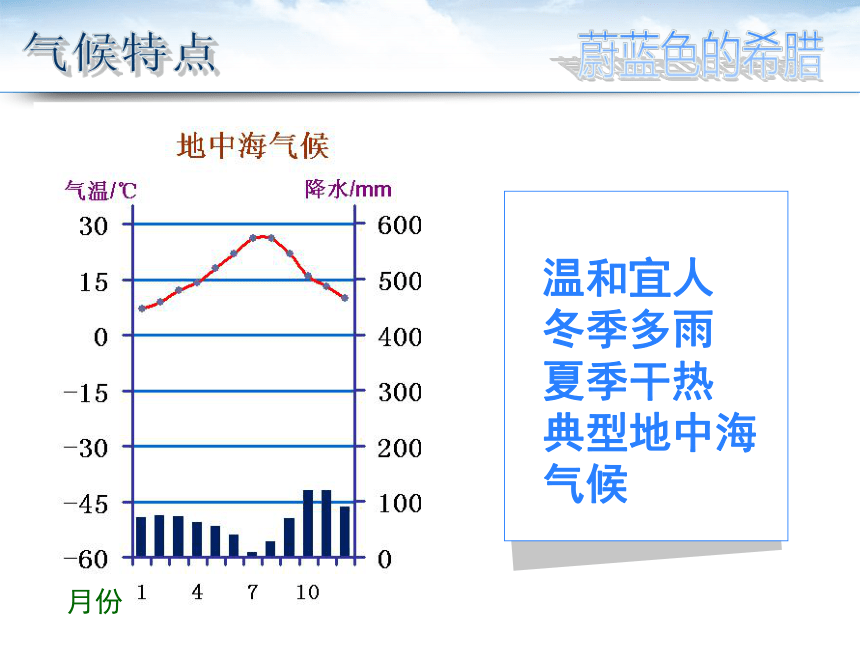 气候特点

蔚蓝色的希腊

地中海气候

气温/℃

降水/mm

30
15
0
−15
−30
−45
−60

600
500
400
300
200
100
0

月份 1 4 7 10

温和宜人
冬季多雨
夏季干热
典型地中海气候